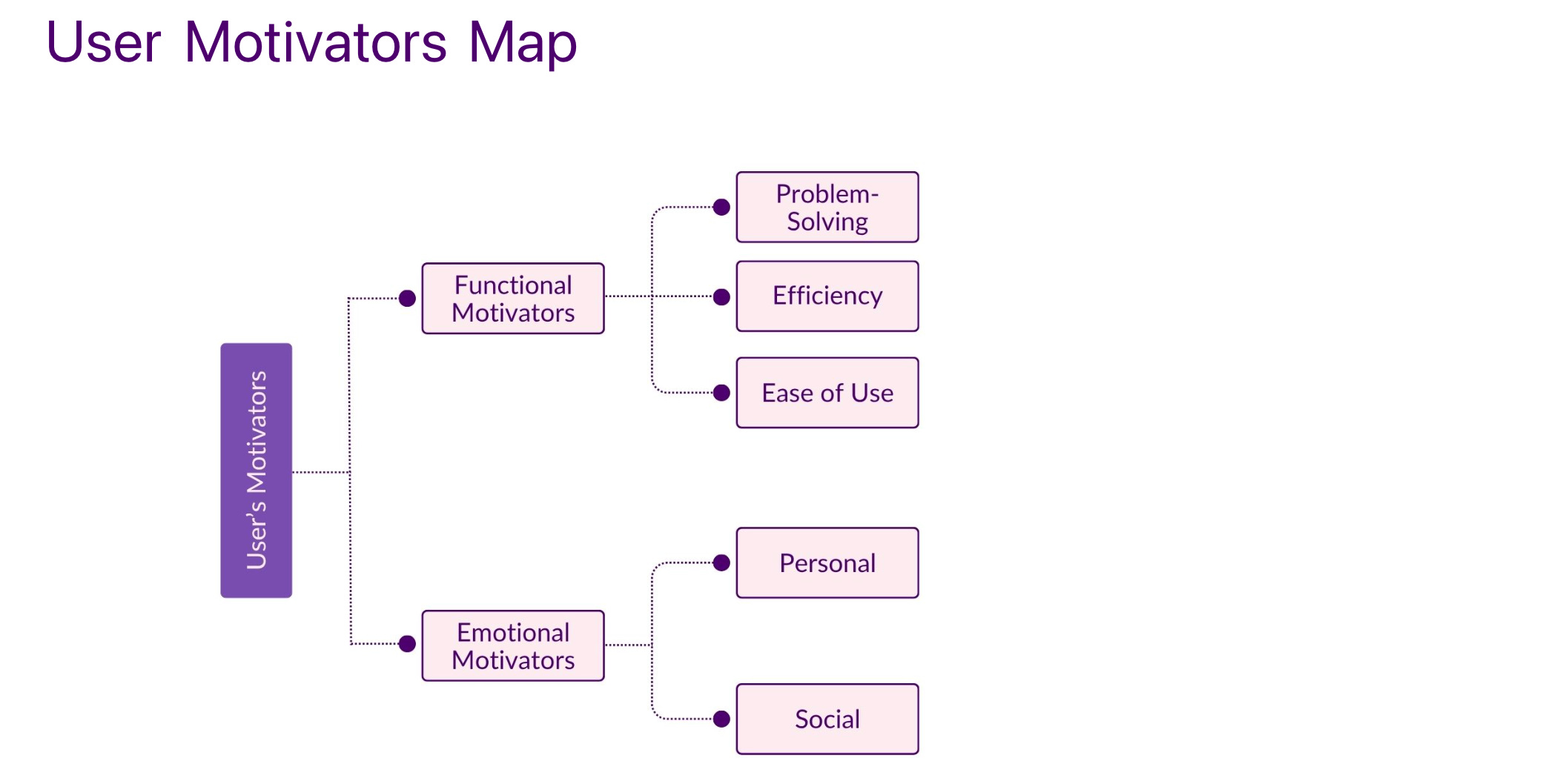 User Motivators Map

User's Motivators

Functional Motivators

Problem-Solving

Efficiency

Ease of Use

Emotional Motivators

Personal

Social